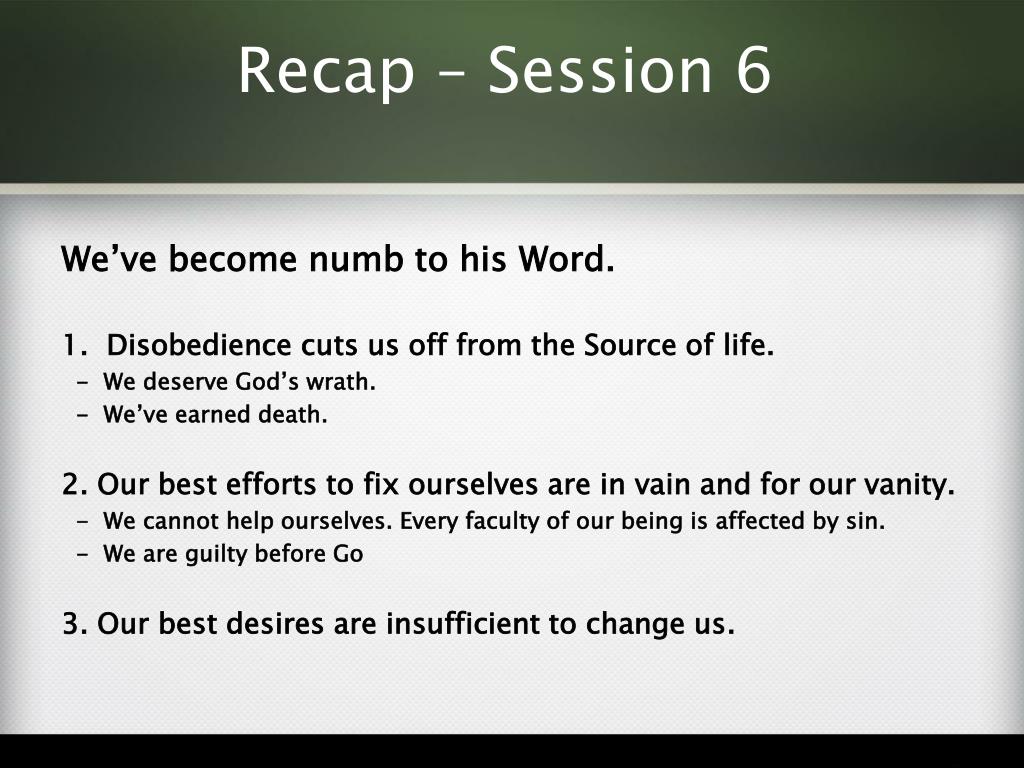 Recap – Session 6

We've become numb to his Word.

1. Disobedience cuts us off from the Source of life.
- We deserve God's wrath.
- We've earned death.

2. Our best efforts to fix ourselves are in vain and for our vanity.
- We cannot help ourselves. Every faculty of our being is affected by sin.
- We are guilty before Go

3. Our best desires are insufficient to change us.